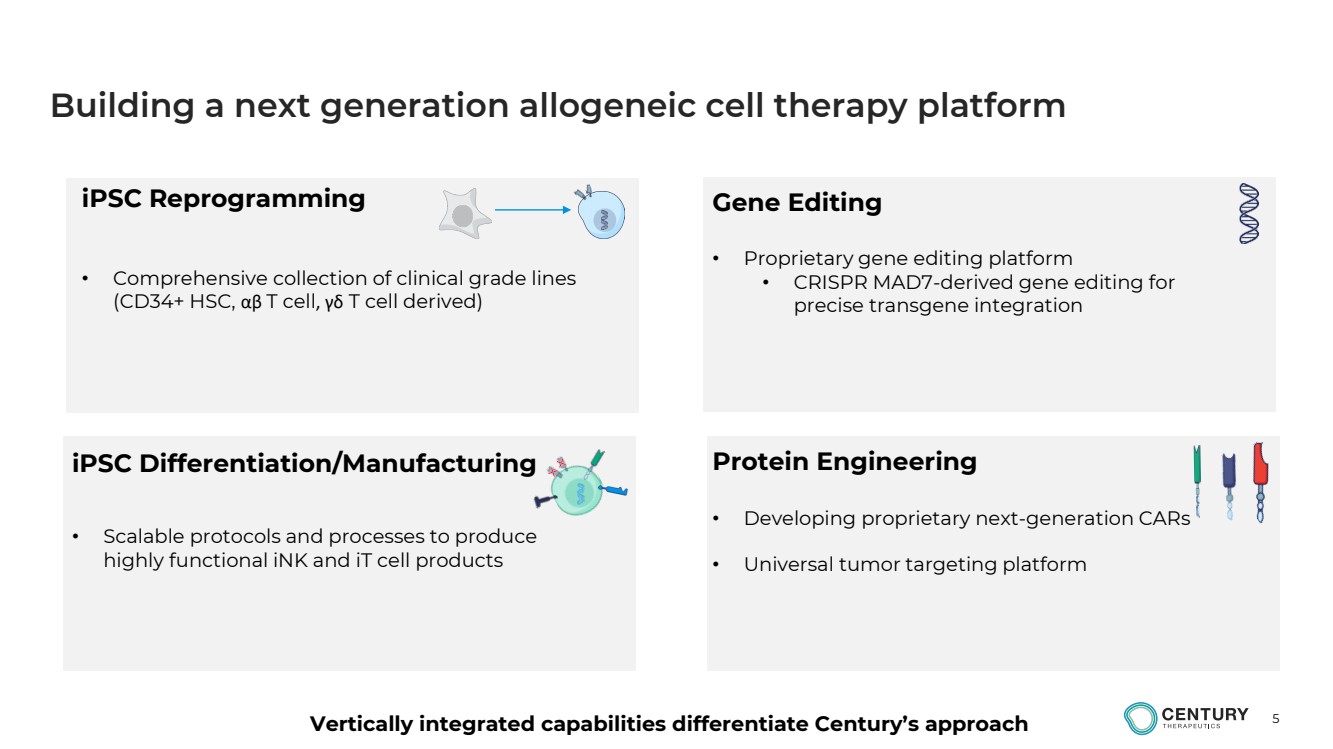 Building a next generation allogeneic cell therapy platform

iPSC Reprogramming

• Comprehensive collection of clinical grade lines (CD34+ HSC, αβ T cell, γδ T cell derived)

Gene Editing

• Proprietary gene editing platform
• CRISPR MAD7-derived gene editing for precise transgene integration

iPSC Differentiation/Manufacturing

• Scalable protocols and processes to produce highly functional iNK and iT cell products

Protein Engineering

• Developing proprietary next-generation CARs

• Universal tumor targeting platform

Vertically integrated capabilities differentiate Century's approach

CENTURY
THERAPEUTICS

5